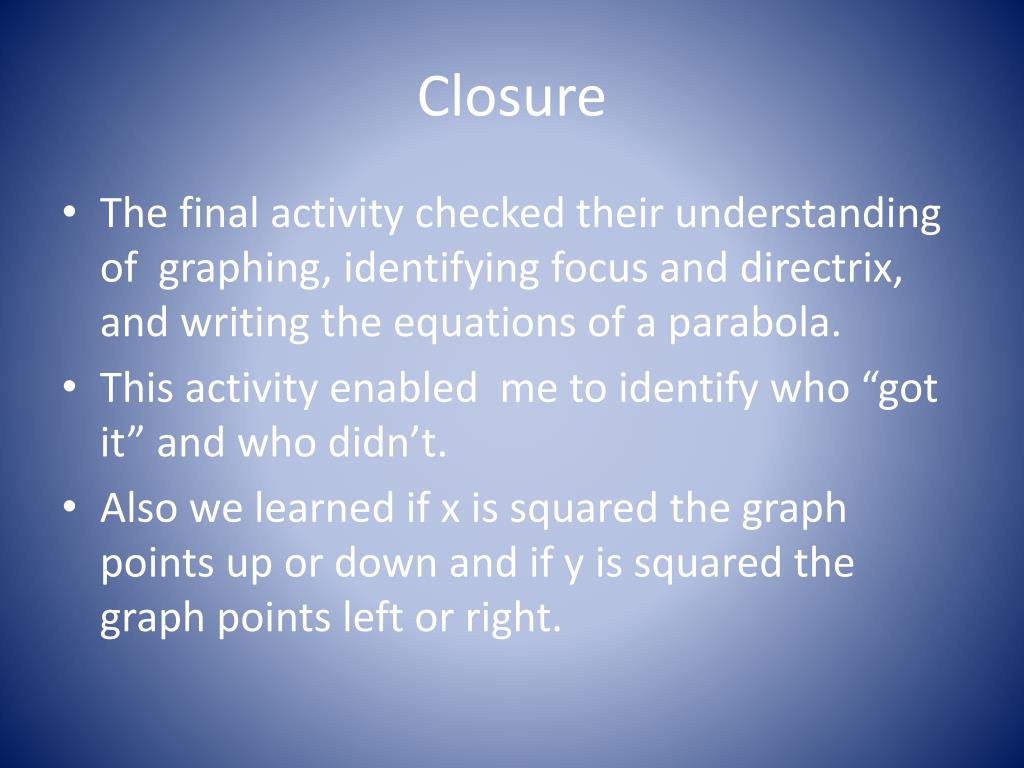 Closure

• The final activity checked their understanding of graphing, identifying focus and directrix, and writing the equations of a parabola.
• This activity enabled me to identify who “got it” and who didn’t.
• Also we learned if x is squared the graph points up or down and if y is squared the graph points left or right.